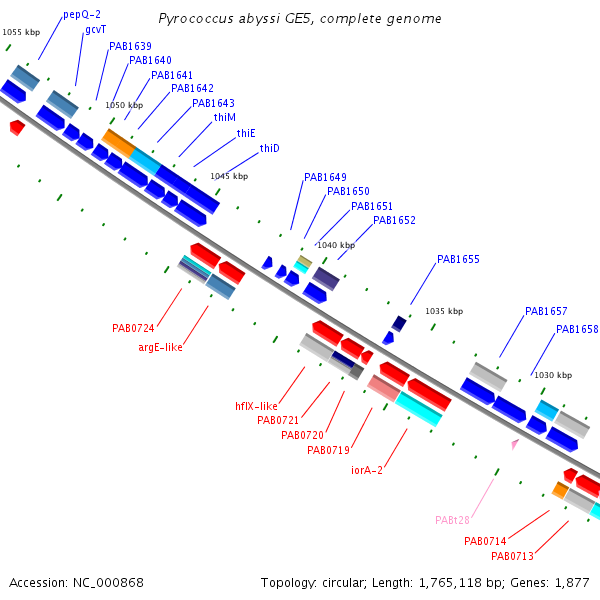 Pyrococcus abyssi GE5, complete genome

1055 kbp

pepQ-2

gcvT

PAB1639

PAB1640

PAB1641

PAB1642

PAB1643

thiM

thiE

thiD

1050 kbp

1045 kbp

PAB1649

PAB1650

PAB1651

PAB1652

1040 kbp

PAB1655

1035 kbp

PAB1657

PAB1658

1030 kbp

PAB0724

argE-like

hflX-like

PAB0721

PAB0720

PAB0719

iorA-2

PABt28

PAB0714

PAB0713

Accession: NC_000868

Topology: circular; Length: 1,765,118 bp; Genes: 1,877